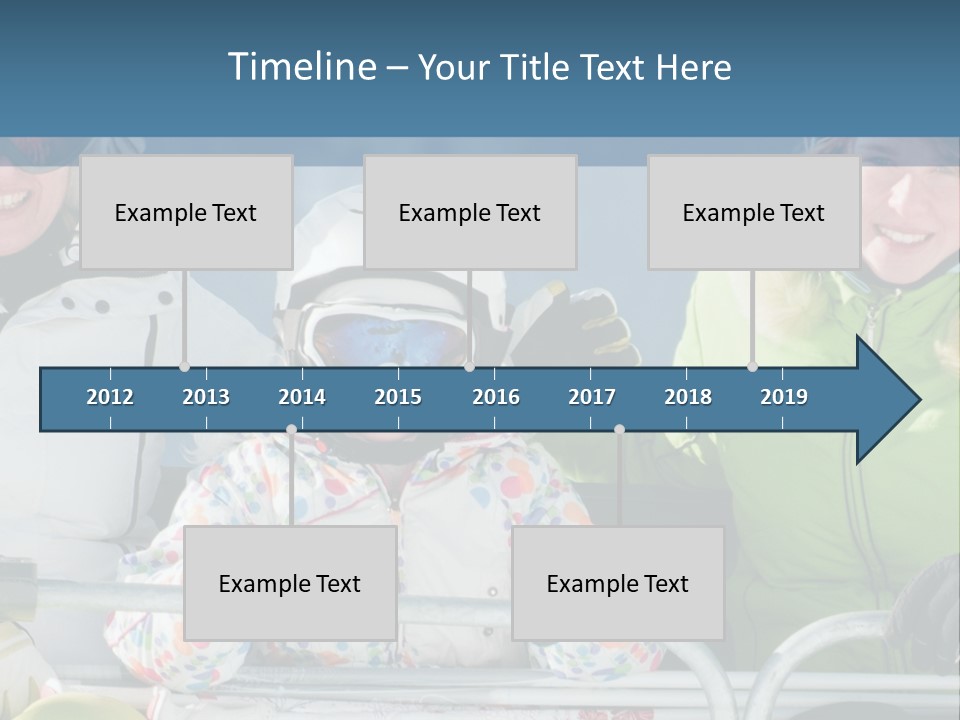 Timeline – Your Title Text Here

Example Text

Example Text

Example Text

2012 2013 2014 2015 2016 2017 2018 2019

Example Text

Example Text